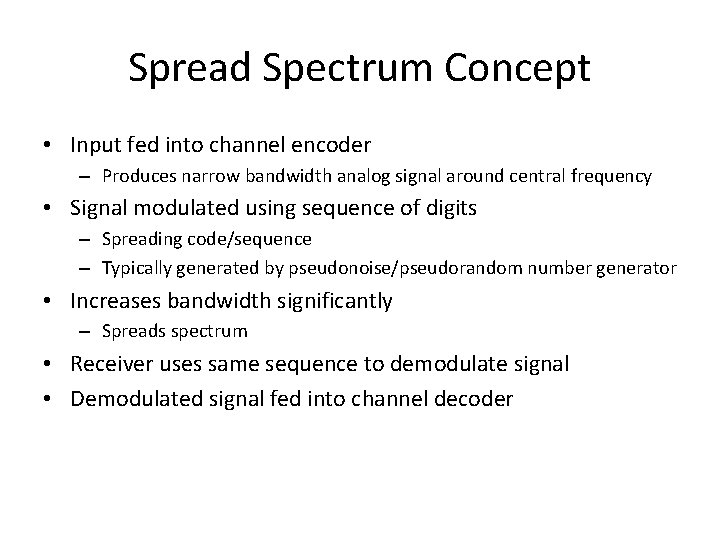 Spread Spectrum Concept

• Input fed into channel encoder
– Produces narrow bandwidth analog signal around central frequency
• Signal modulated using sequence of digits
– Spreading code/sequence
– Typically generated by pseudonoise/pseudorandom number generator
• Increases bandwidth significantly
– Spreads spectrum
• Receiver uses same sequence to demodulate signal
• Demodulated signal fed into channel decoder